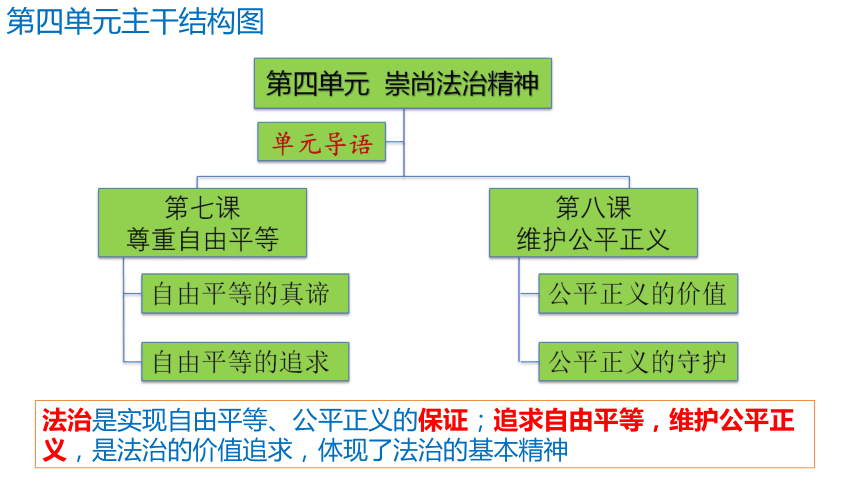 第四单元主干结构图

第四单元 崇尚法治精神

单元导语

第七课
尊重自由平等

自由平等的真谛

自由平等的追求

第八课
维护公平正义

公平正义的价值

公平正义的守护

法治是实现自由平等、公平正义的保证；追求自由平等，维护公平正义，是法治的价值追求，体现了法治的基本精神